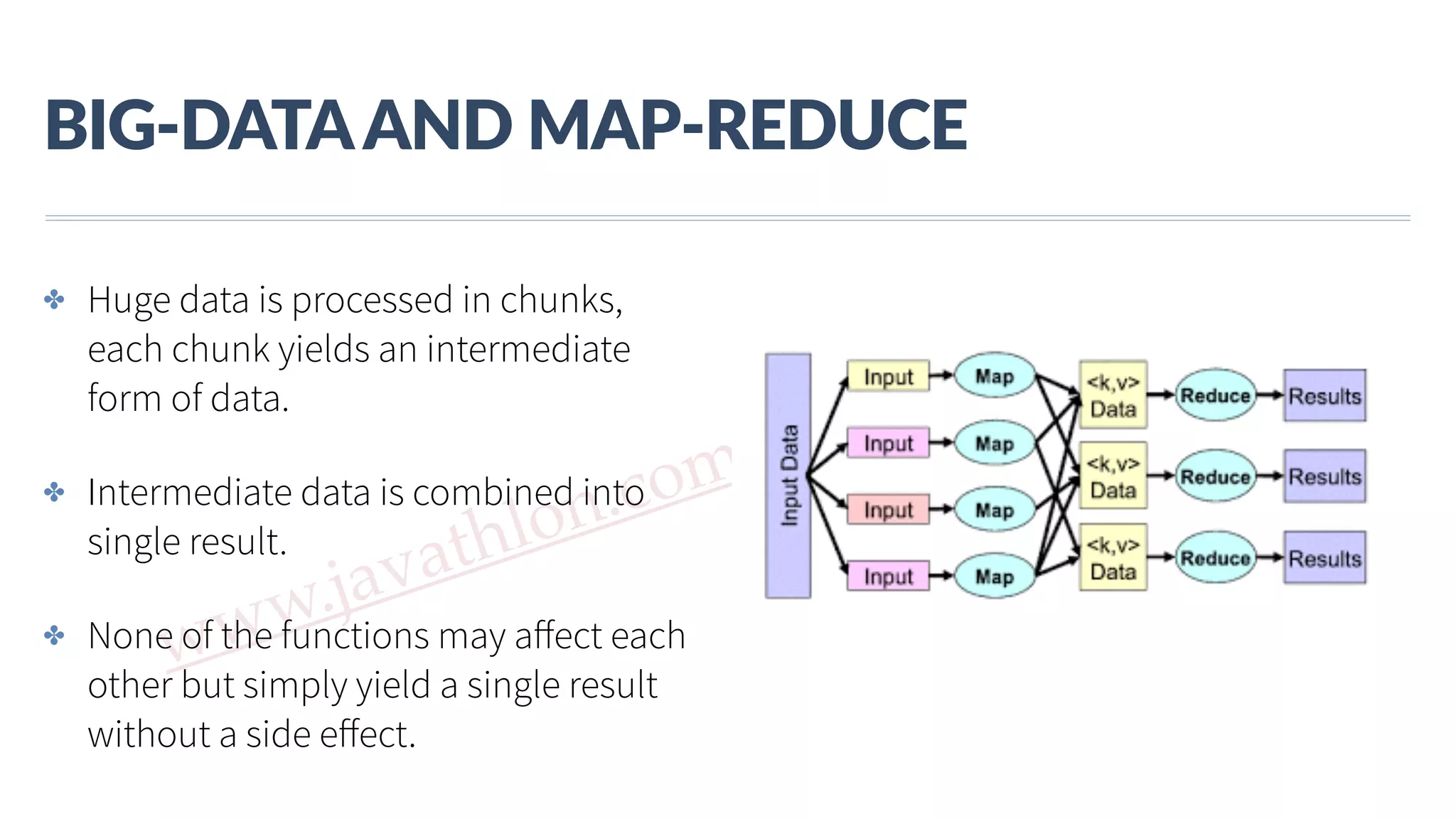 BIG-DATA AND MAP-REDUCE

✤ Huge data is processed in chunks, each chunk yields an intermediate form of data.

✤ Intermediate data is combined into single result.

✤ None of the functions may affect each other but simply yield a single result without a side effect.

www.javathlon.com

Input Data

Input
Input
Input
Input

Map
Map
Map
Map

<k,v> Data
<k,v> Data
<k,v> Data

Reduce
Reduce
Reduce

Results
Results
Results